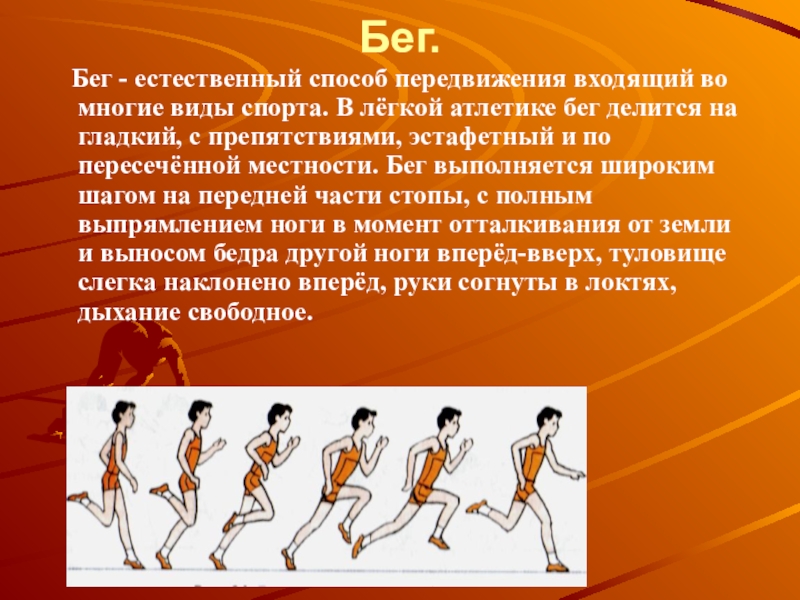 Бег.

Бег - естественный способ передвижения входящий во многие виды спорта. В лёгкой атлетике бег делится на гладкий, с препятствиями, эстафетный и по пересечённой местности. Бег выполняется широким шагом на передней части стопы, с полным выпрямлением ноги в момент отталкивания от земли и выносом бедра другой ноги вперёд-вверх, туловище слегка наклонено вперёд, руки согнуты в локтях, дыхание свободное.